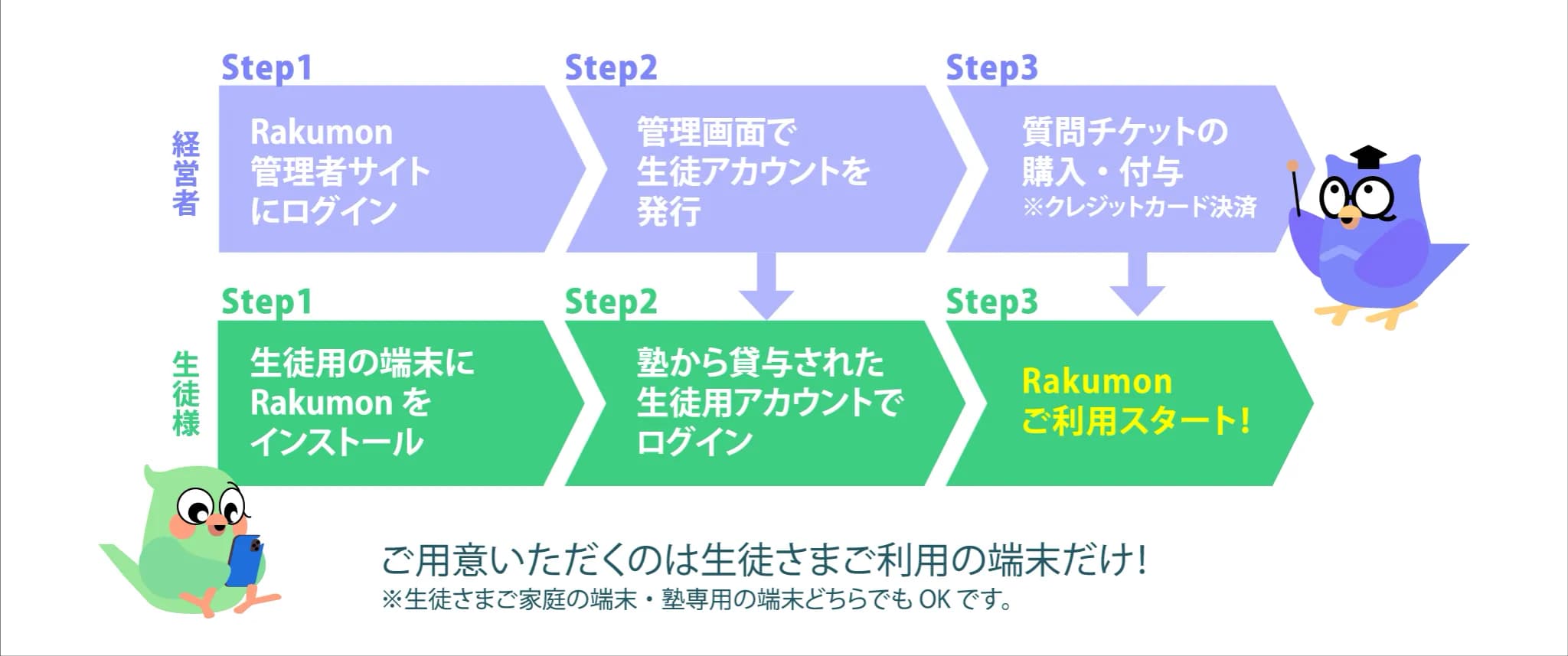 経営者

Step1
Rakumon
管理者サイト
にログイン

Step2
管理画面で
生徒アカウントを
発行

Step3
質問チケットの
購入・付与
※クレジットカード決済

生徒様

Step1
生徒用の端末に
Rakumon を
インストール

Step2
塾から貸与された
生徒用アカウントで
ログイン

Step3
Rakumon
ご利用スタート!

ご用意いただくのは生徒さまご利用の端末だけ!
※生徒さまご家庭の端末・塾専用の端末どちらでも OK です。